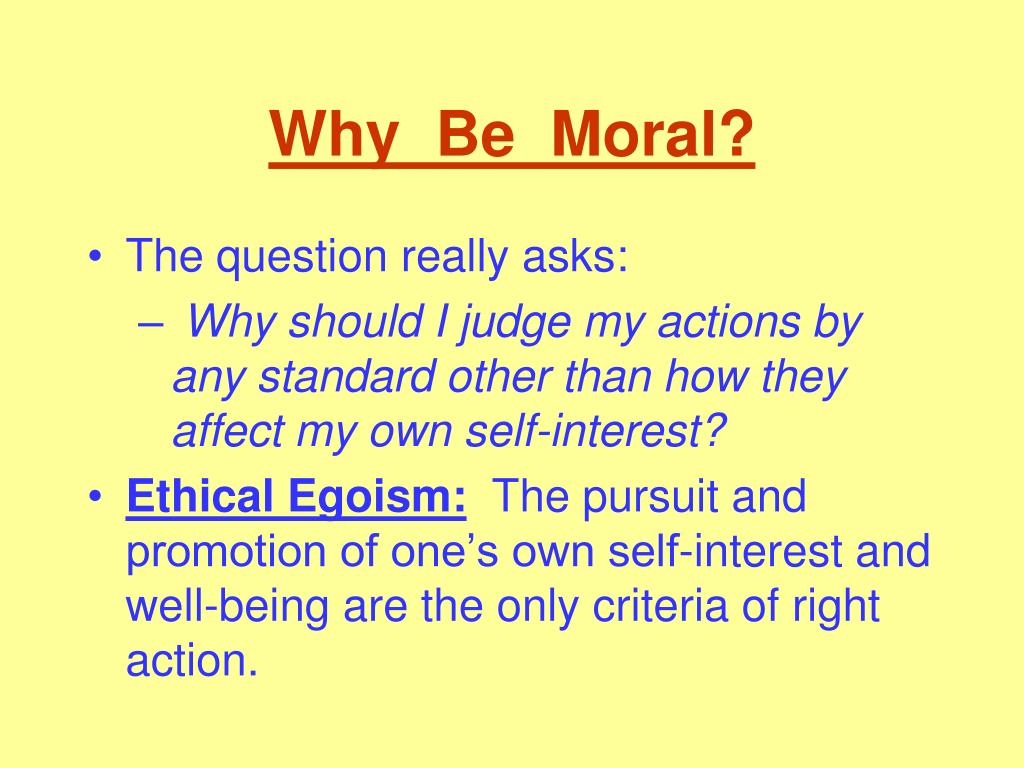 Why Be Moral?

• The question really asks:
– Why should I judge my actions by any standard other than how they affect my own self-interest?

• Ethical Egoism: The pursuit and promotion of one's own self-interest and well-being are the only criteria of right action.